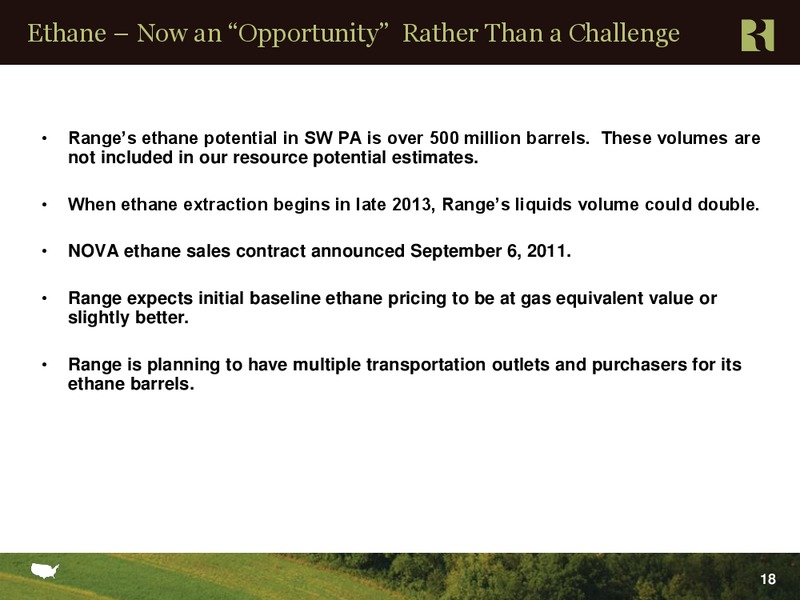 Ethane – Now an “Opportunity” Rather Than a Challenge

• Range’s ethane potential in SW PA is over 500 million barrels. These volumes are not included in our resource potential estimates.

• When ethane extraction begins in late 2013, Range’s liquids volume could double.

• NOVA ethane sales contract announced September 6, 2011.

• Range expects initial baseline ethane pricing to be at gas equivalent value or slightly better.

• Range is planning to have multiple transportation outlets and purchasers for its ethane barrels.

18